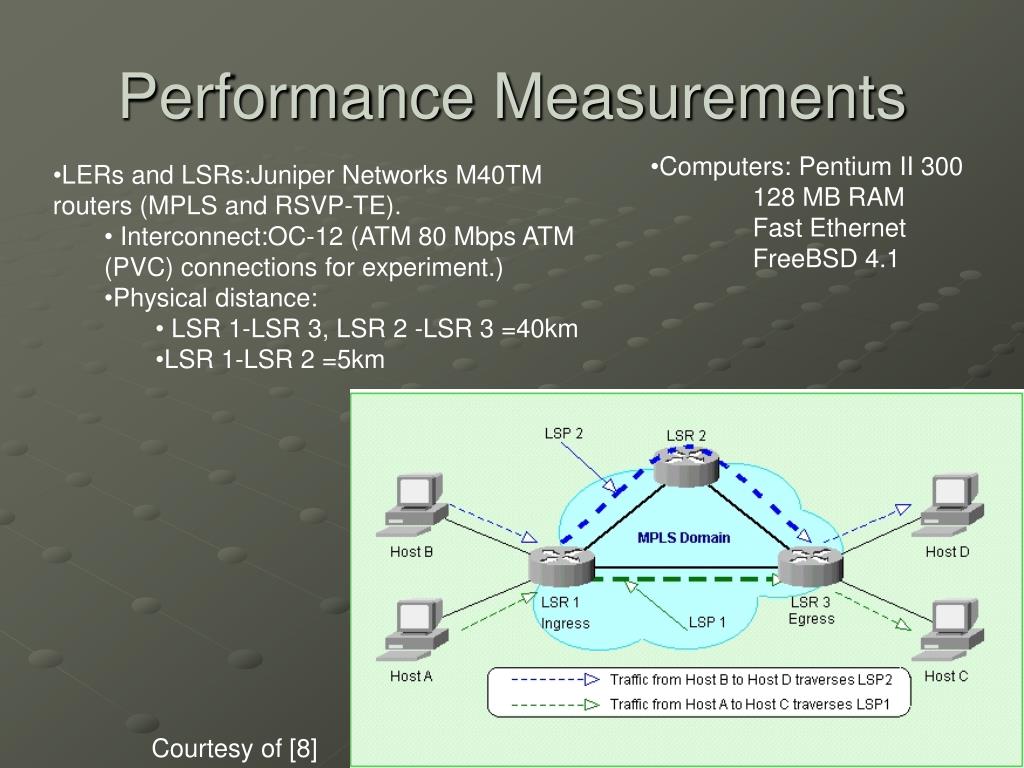 Performance Measurements

•LERs and LSRs:Juniper Networks M40TM routers (MPLS and RSVP-TE).
• Interconnect:OC-12 (ATM 80 Mbps ATM (PVC) connections for experiment.)
•Physical distance:
• LSR 1-LSR 3, LSR 2 -LSR 3 =40km
•LSR 1-LSR 2 =5km

•Computers: Pentium II 300
128 MB RAM
Fast Ethernet
FreeBSD 4.1

LSP 2
LSR 2
MPLS Domain
Host B
Host D
LSR 1
Ingress
LSP 1
LSR 3
Egress
Host A
Host C
Traffic from Host B to Host D traverses LSP2
Traffic from Host A to Host C traverses LSP1

Courtesy of [8]